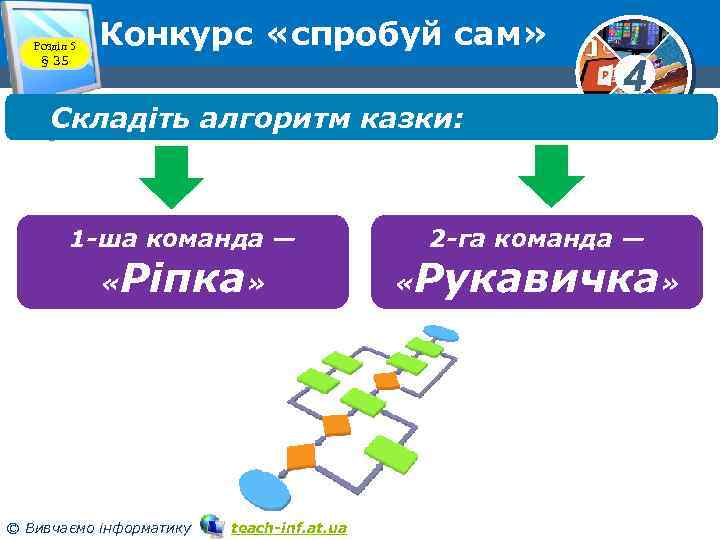 Розділ 5
§ 35

Конкурс «спробуй сам»

4

Складіть алгоритм казки:

1-ша команда — «Ріпка»

2-га команда — «Рукавичка»

© Вивчаємо інформатику teach-inf.at.ua